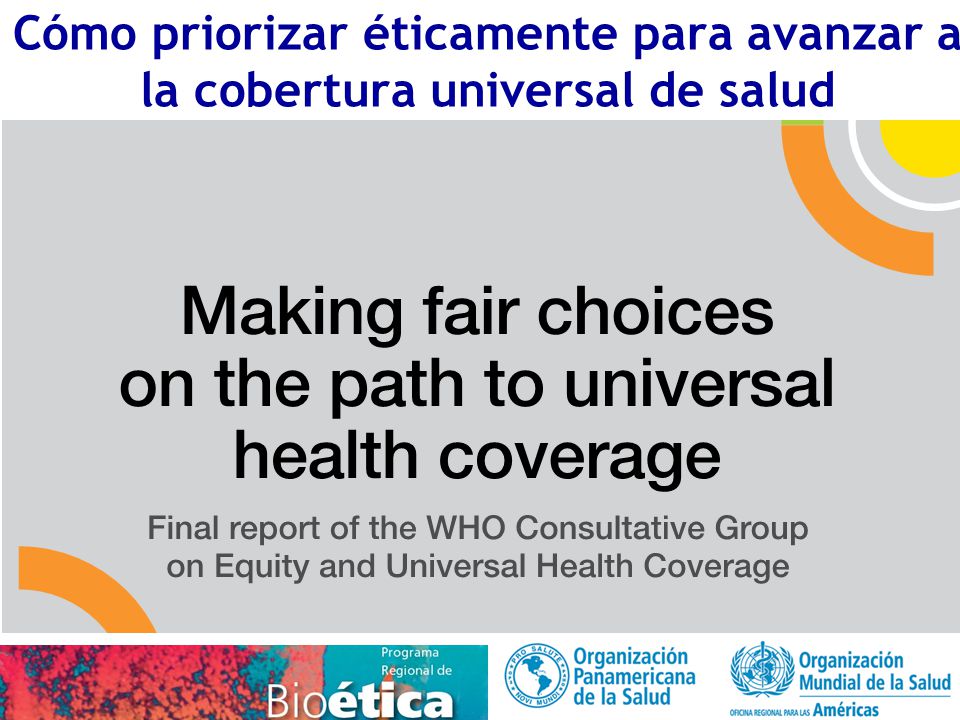 Cómo priorizar éticamente para avanzar a la cobertura universal de salud

Making fair choices on the path to universal health coverage

Final report of the WHO Consultative Group on Equity and Universal Health Coverage

Programa Regional de Bioética

PRO SALUTE NOVI MUNDI

Organización Panamericana de la Salud

Organización Mundial de la Salud

OFICINA REGIONAL PARA LAS Américas